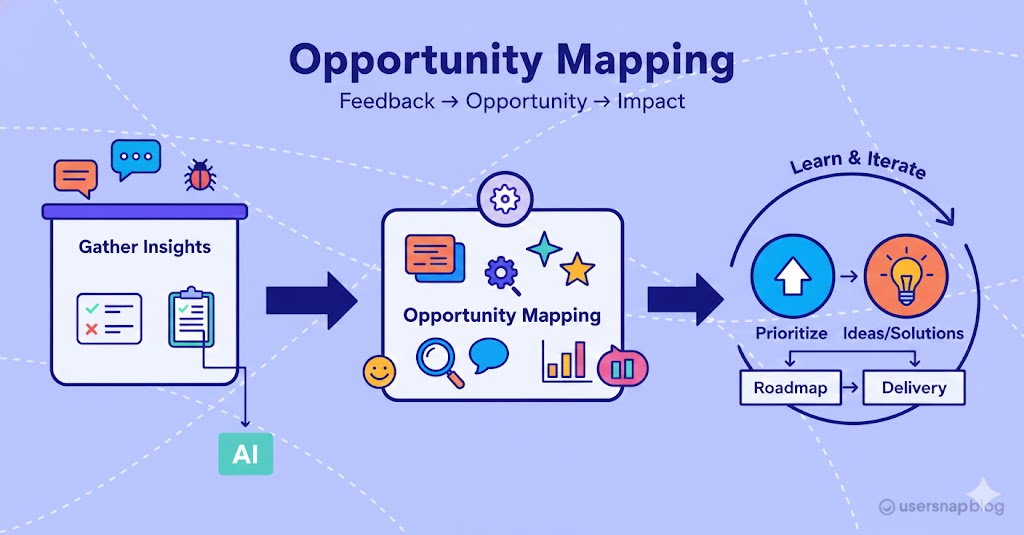 Opportunity Mapping
Feedback → Opportunity → Impact

Gather Insights

AI

Opportunity Mapping

Learn & Iterate

Prioritize

Ideas/Solutions

Roadmap

Delivery

usersnap blog